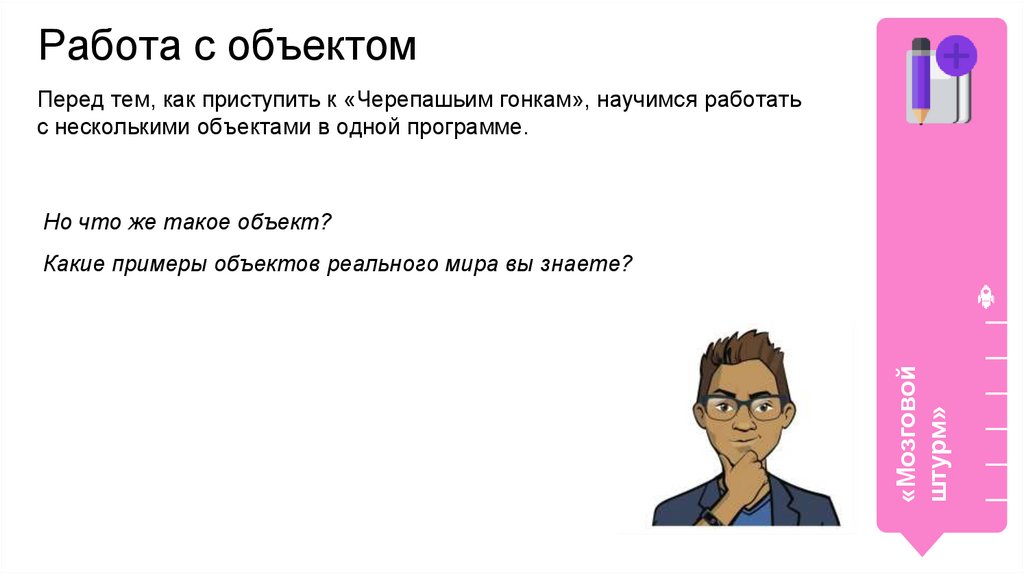 Работа с объектом

Перед тем, как приступить к «Черепашьим гонкам», научимся работать с несколькими объектами в одной программе.

Но что же такое объект?

Какие примеры объектов реального мира вы знаете?

«Мозговой штурм»